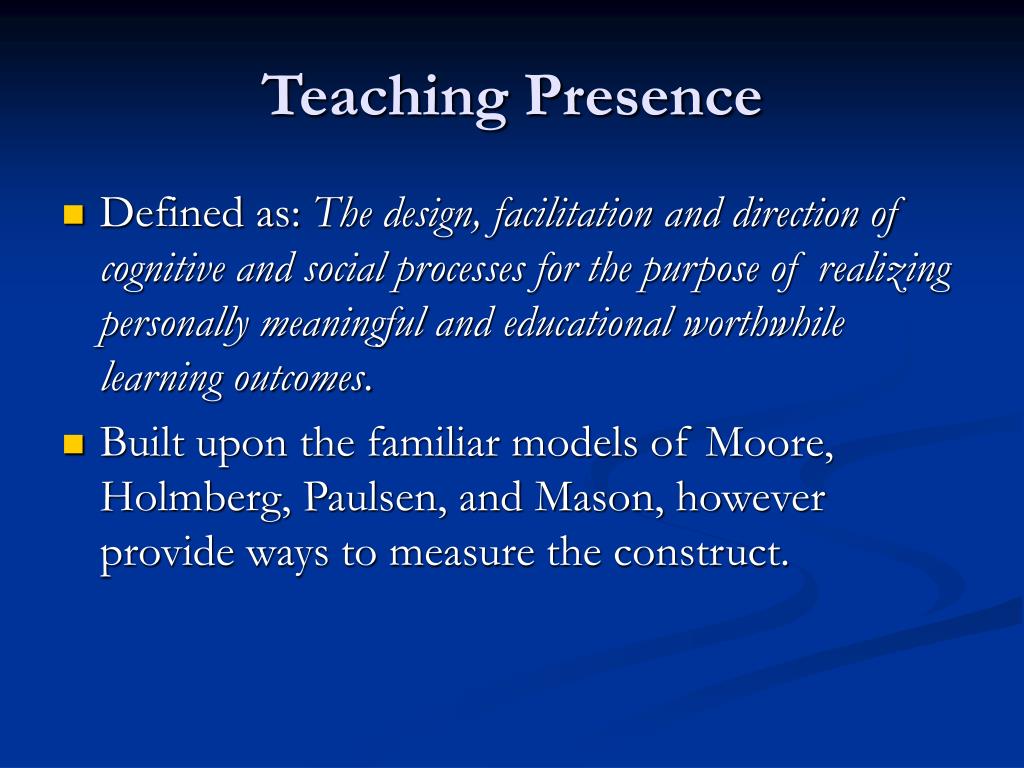 Teaching Presence

Defined as: The design, facilitation and direction of cognitive and social processes for the purpose of realizing personally meaningful and educational worthwhile learning outcomes.

Built upon the familiar models of Moore, Holmberg, Paulsen, and Mason, however provide ways to measure the construct.